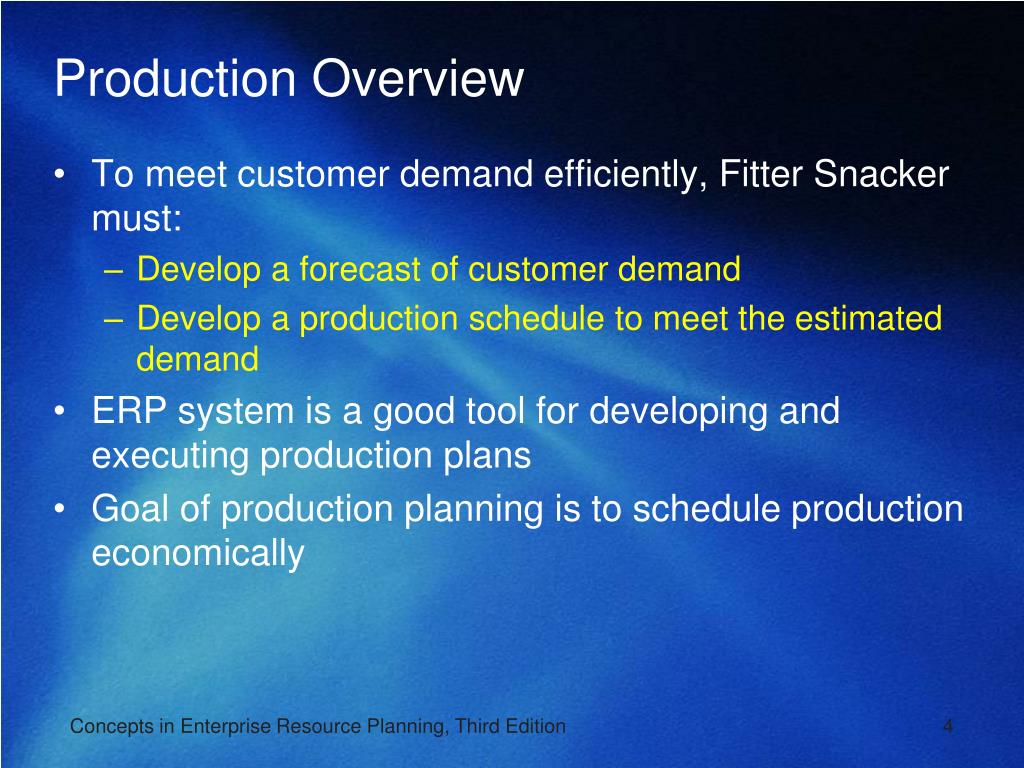 Production Overview

• To meet customer demand efficiently, Fitter Snacker must:
– Develop a forecast of customer demand
– Develop a production schedule to meet the estimated demand
• ERP system is a good tool for developing and executing production plans
• Goal of production planning is to schedule production economically

Concepts in Enterprise Resource Planning, Third Edition

4